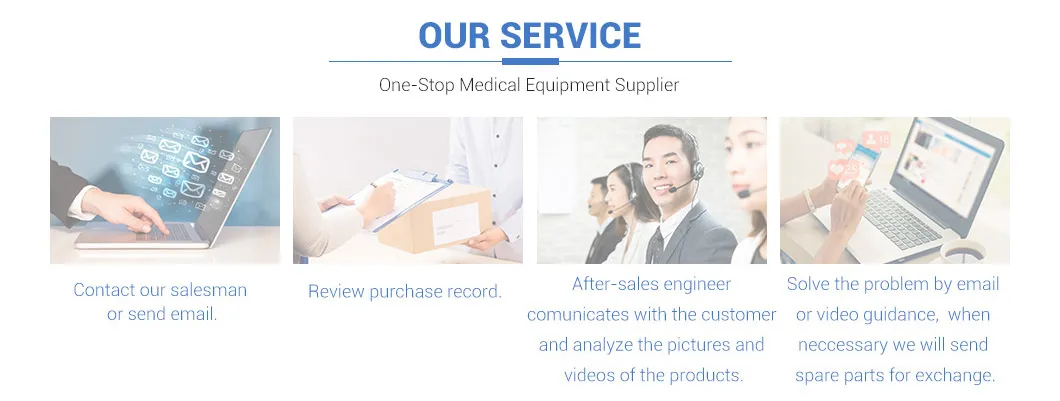 OUR SERVICE

One-Stop Medical Equipment Supplier

Contact our salesman or send email.

Review purchase record.

After-sales engineer comunicates with the customer and analyze the pictures and videos of the products.

Solve the problem by email or video guidance, when neccessary we will send spare parts for exchange.